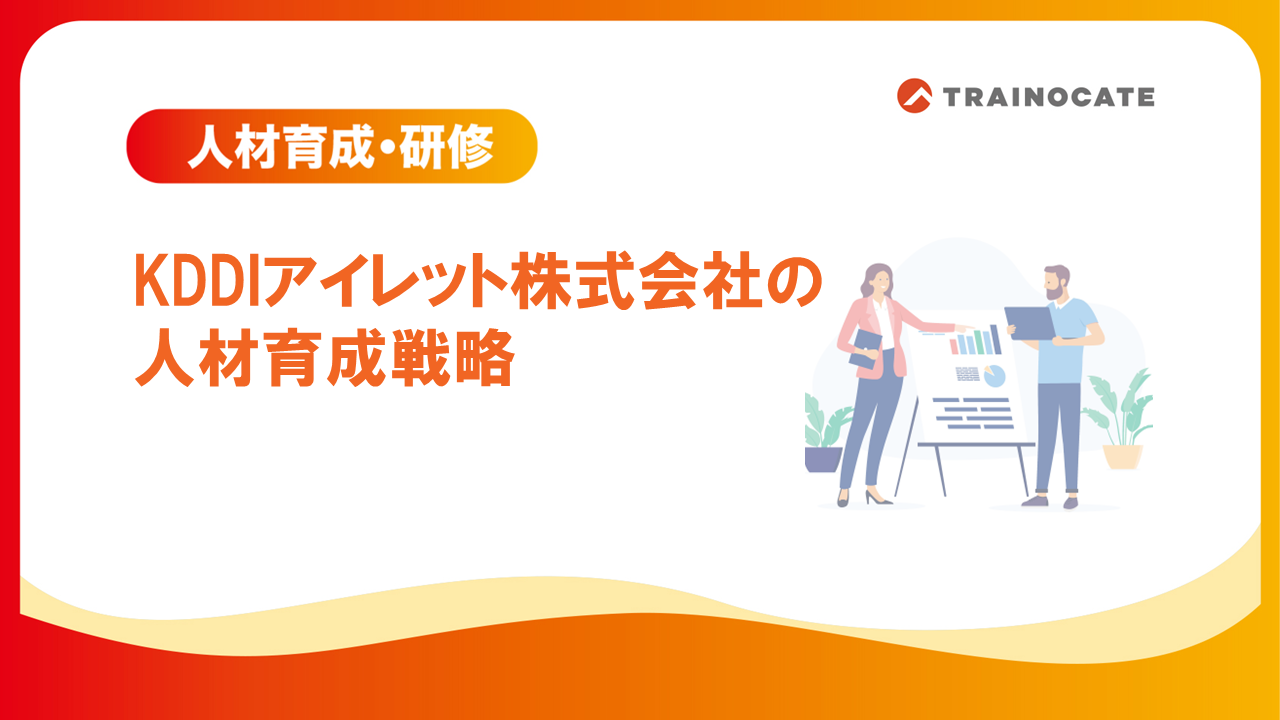 TRAINOCATE

人材育成・研修

KDDIアイレット株式会社の人材育成戦略